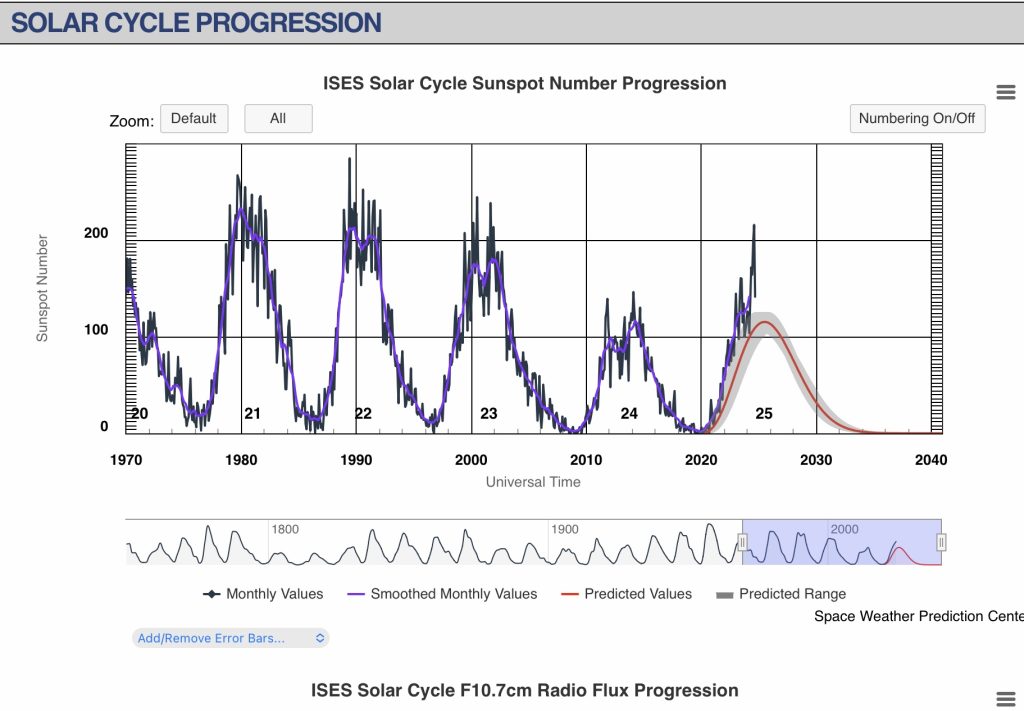 SOLAR CYCLE PROGRESSION

ISES Solar Cycle Sunspot Number Progression

Zoom: Default All

Numbering On/Off

Sunspot Number

200

100

0

20 21 22 23 24 25

1970 1980 1990 2000 2010 2020 2030 2040

Universal Time

1800 1900 2000

Monthly Values Smoothed Monthly Values Predicted Values Predicted Range

Space Weather Prediction Cente

Add/Remove Error Bars...

ISES Solar Cycle F10.7cm Radio Flux Progression